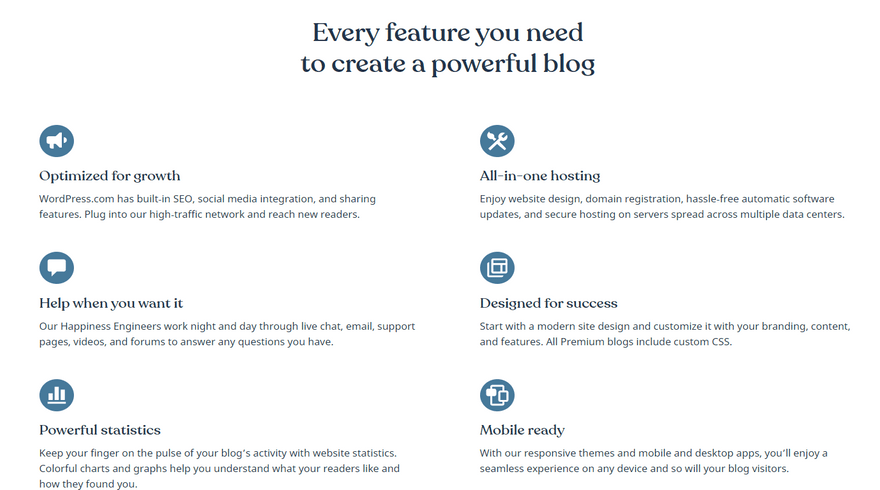 Every feature you need
to create a powerful blog

Optimized for growth

WordPress.com has built-in SEO, social media integration, and sharing features. Plug into our high-traffic network and reach new readers.

Help when you want it

Our Happiness Engineers work night and day through live chat, email, support pages, videos, and forums to answer any questions you have.

Powerful statistics

Keep your finger on the pulse of your blog's activity with website statistics. Colorful charts and graphs help you understand what your readers like and how they found you.

All-in-one hosting

Enjoy website design, domain registration, hassle-free automatic software updates, and secure hosting on servers spread across multiple data centers.

Designed for success

Start with a modern site design and customize it with your branding, content, and features. All Premium blogs include custom CSS.

Mobile ready

With our responsive themes and mobile and desktop apps, you'll enjoy a seamless experience on any device and so will your blog visitors.